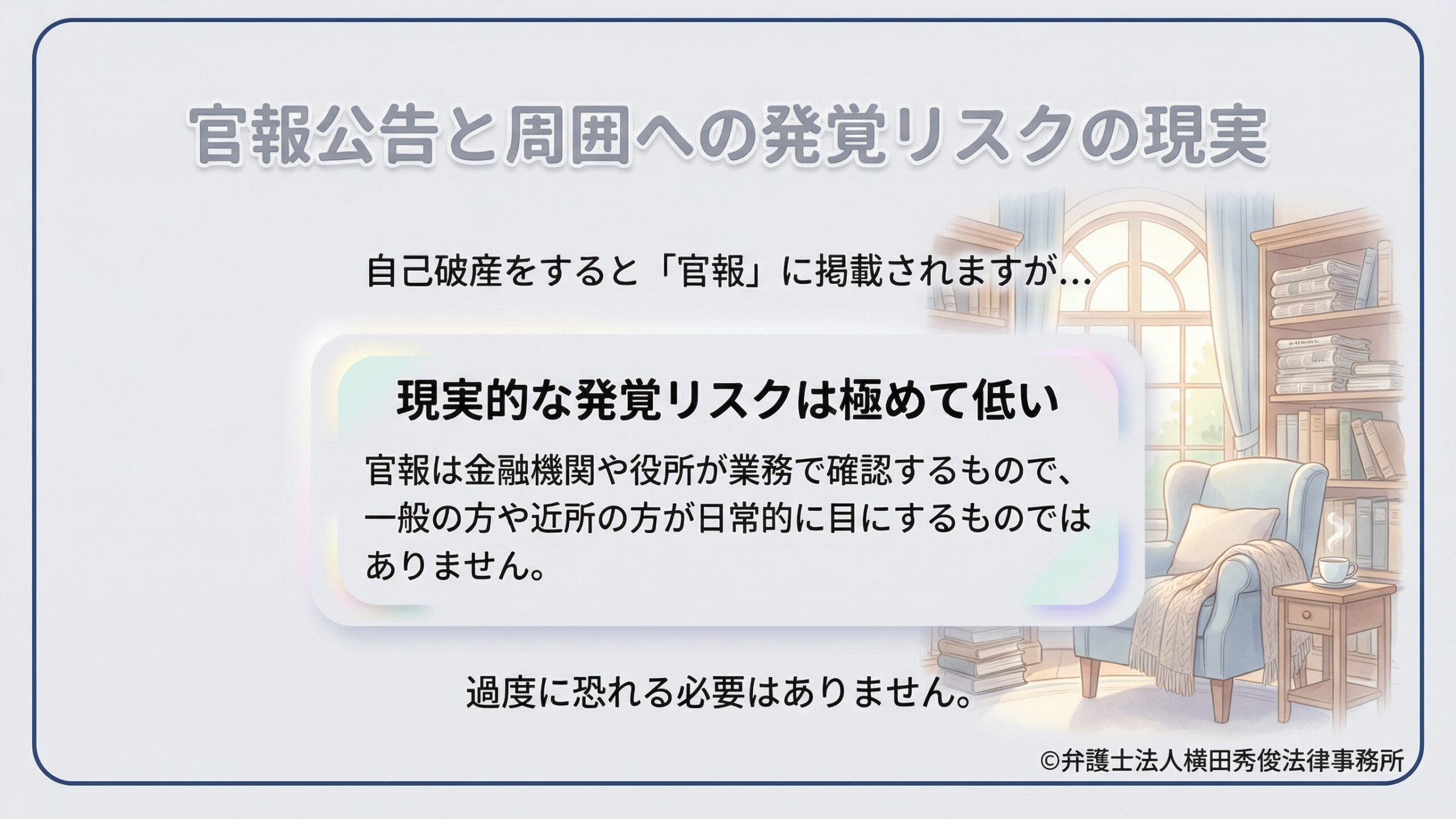 官報公告と周囲への発覚リスクの現実

自己破産をすると「官報」に掲載されますが…

現実的な発覚リスクは極めて低い

官報は金融機関や役所が業務で確認するもので、一般の方や近所の方が日常的に目にするものではありません。

過度に恐れる必要はありません。

©弁護士法人横田秀俊法律事務所